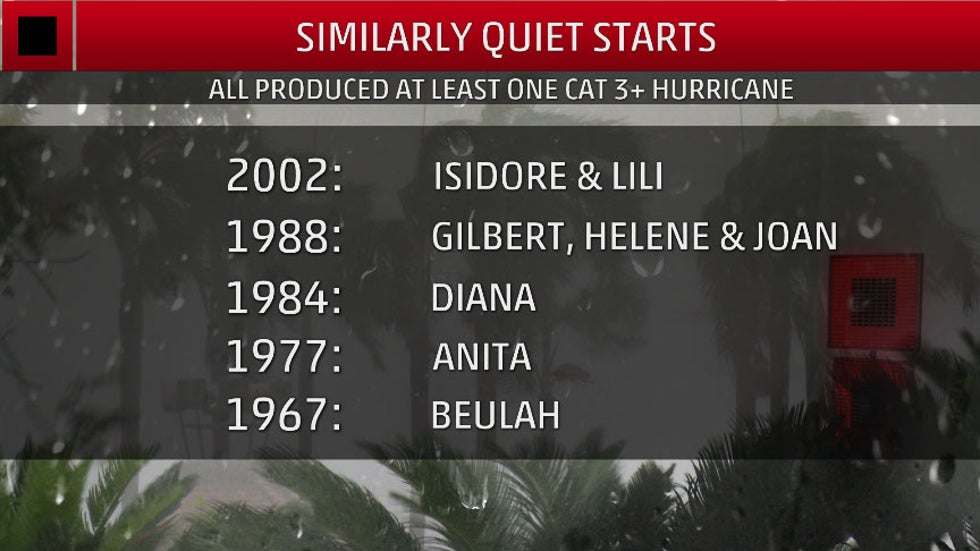 SIMILARLY QUIET STARTS

ALL PRODUCED AT LEAST ONE CAT 3+ HURRICANE

2002: ISIDORE & LILI
1988: GILBERT, HELENE & JOAN
1984: DIANA
1977: ANITA
1967: BEULAH